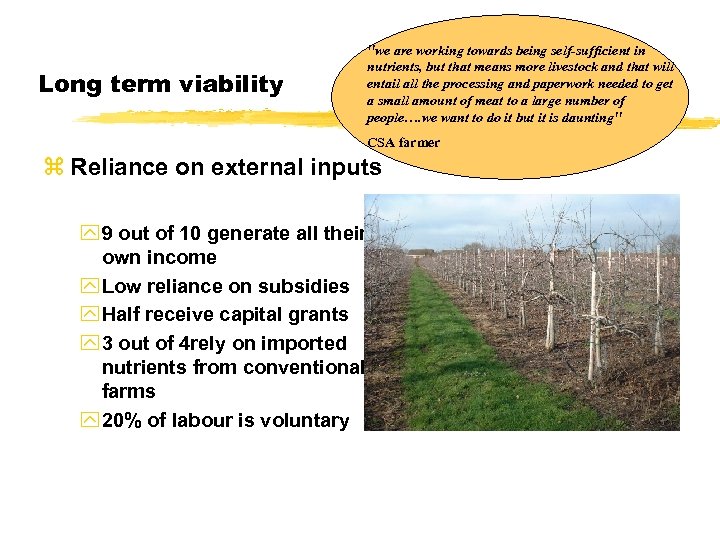 Long term viability

"we are working towards being self-sufficient in nutrients, but that means more livestock and that will entail all the processing and paperwork needed to get a small amount of meat to a large number of people….we want to do it but it is daunting"

CSA farmer

Reliance on external inputs

9 out of 10 generate all their own income

Low reliance on subsidies

Half receive capital grants

3 out of 4rely on imported nutrients from conventional farms

20% of labour is voluntary